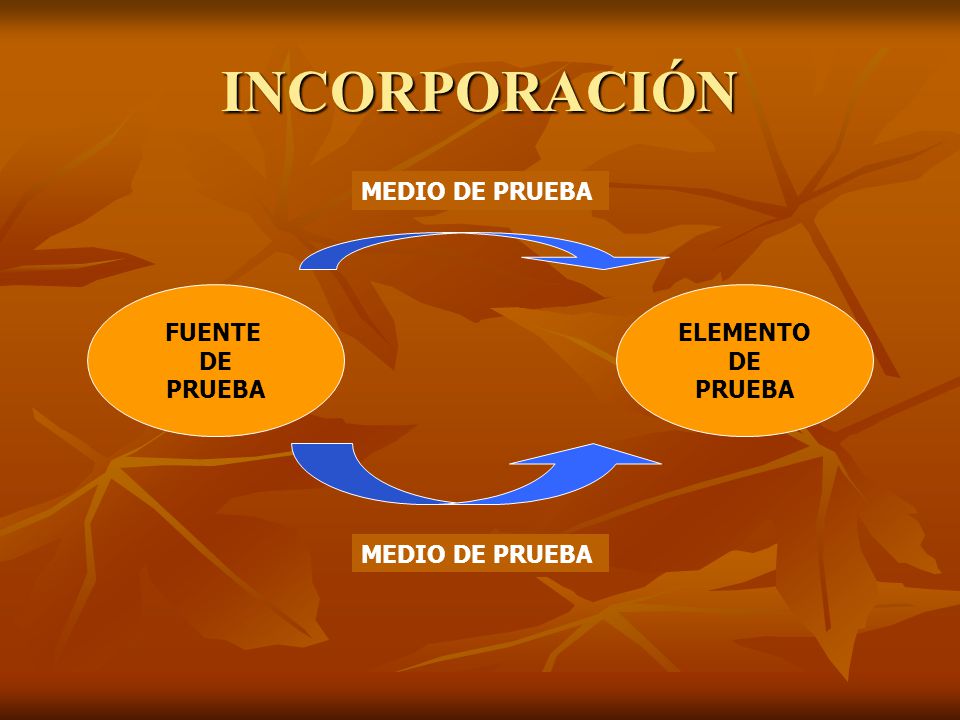 INCORPORACIÓN

MEDIO DE PRUEBA

FUENTE DE PRUEBA

ELEMENTO DE PRUEBA

MEDIO DE PRUEBA